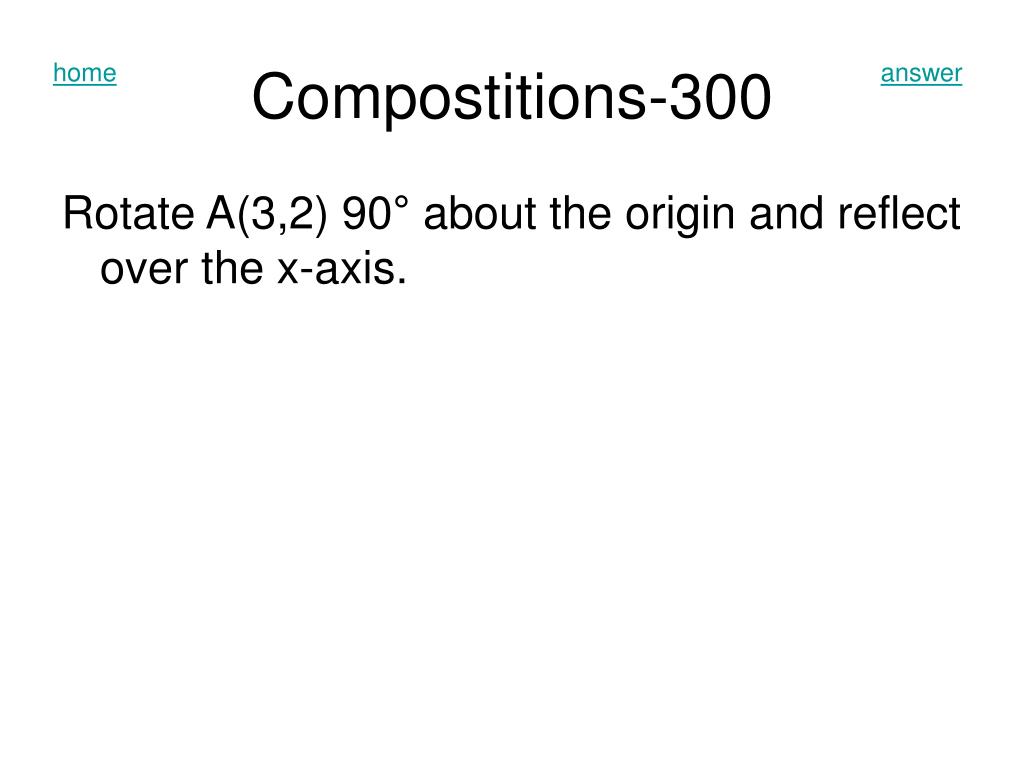 home

Compostitions-300

answer

Rotate A(3,2) 90° about the origin and reflect over the x-axis.